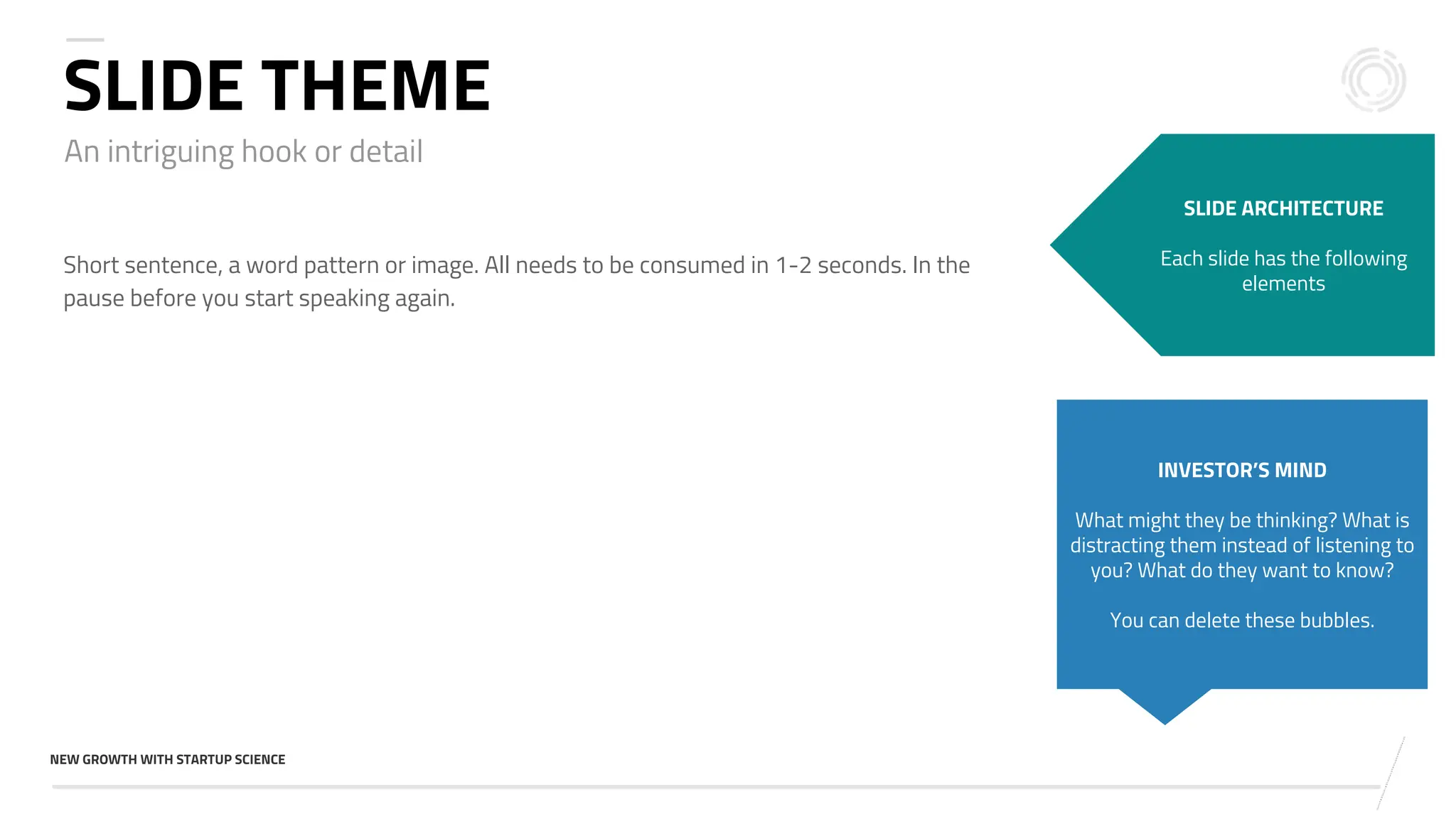 SLIDE THEME

An intriguing hook or detail

Short sentence, a word pattern or image. All needs to be consumed in 1-2 seconds. In the pause before you start speaking again.

SLIDE ARCHITECTURE

Each slide has the following elements

INVESTOR'S MIND

What might they be thinking? What is distracting them instead of listening to you? What do they want to know?

You can delete these bubbles.

NEW GROWTH WITH STARTUP SCIENCE